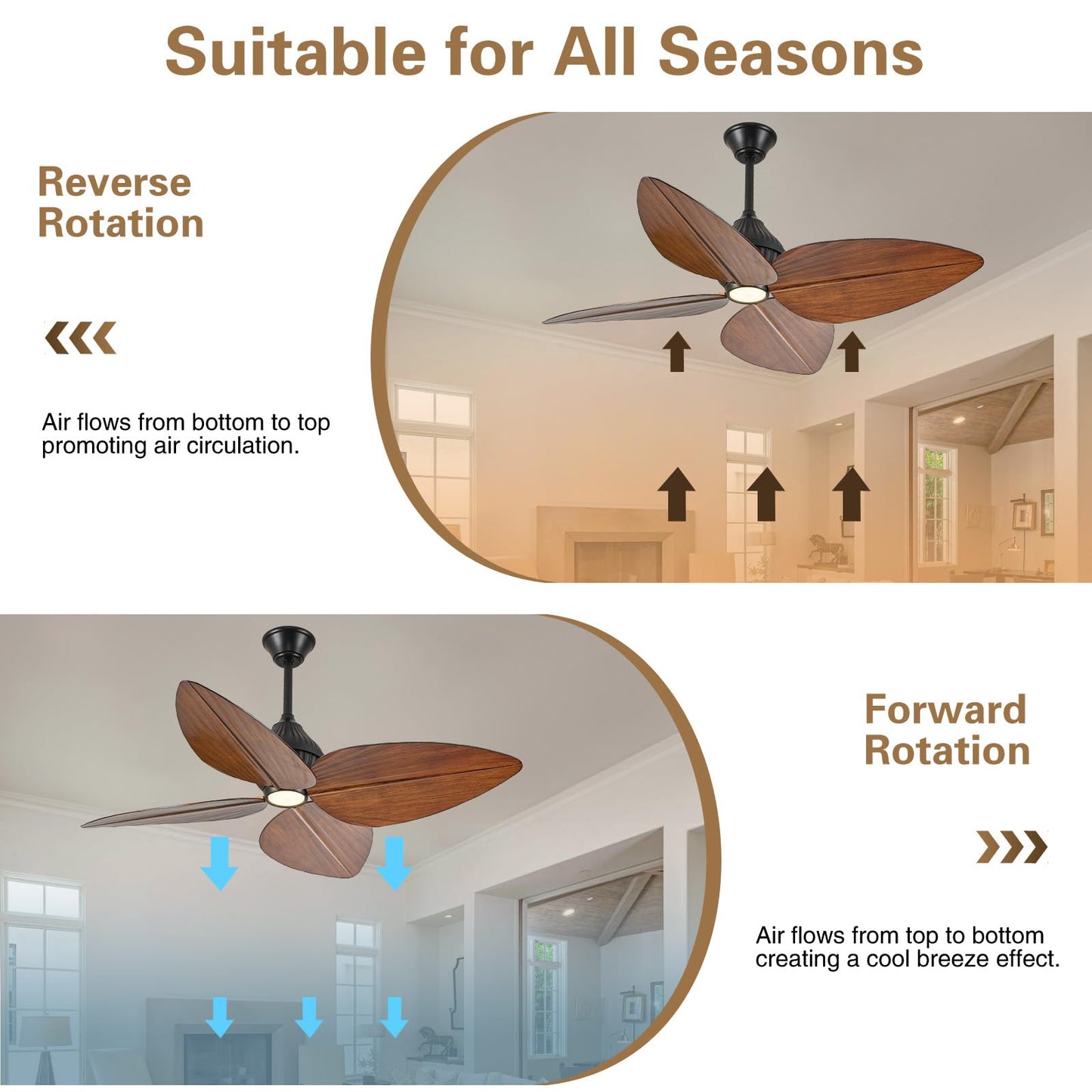 Suitable for All Seasons

Reverse Rotation

Air flows from bottom to top promoting air circulation.

Forward Rotation

Air flows from top to bottom creating a cool breeze effect.